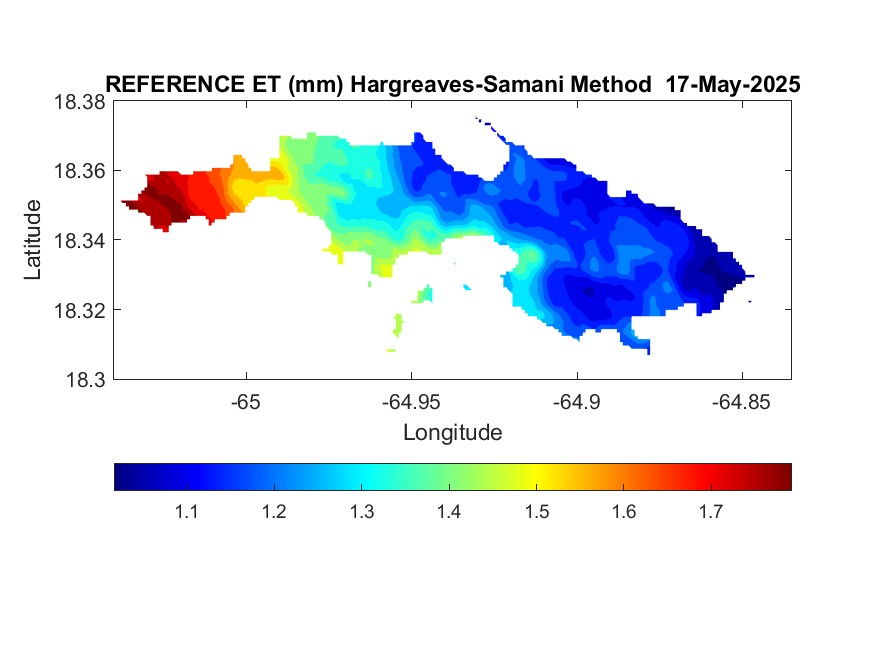 REFERENCE ET (mm) Hargreaves-Samani Method 17-May-2025

18.38
18.36
18.34
18.32
18.3

Latitude

-65
-64.95
-64.9
-64.85

Longitude

1.1
1.2
1.3
1.4
1.5
1.6
1.7